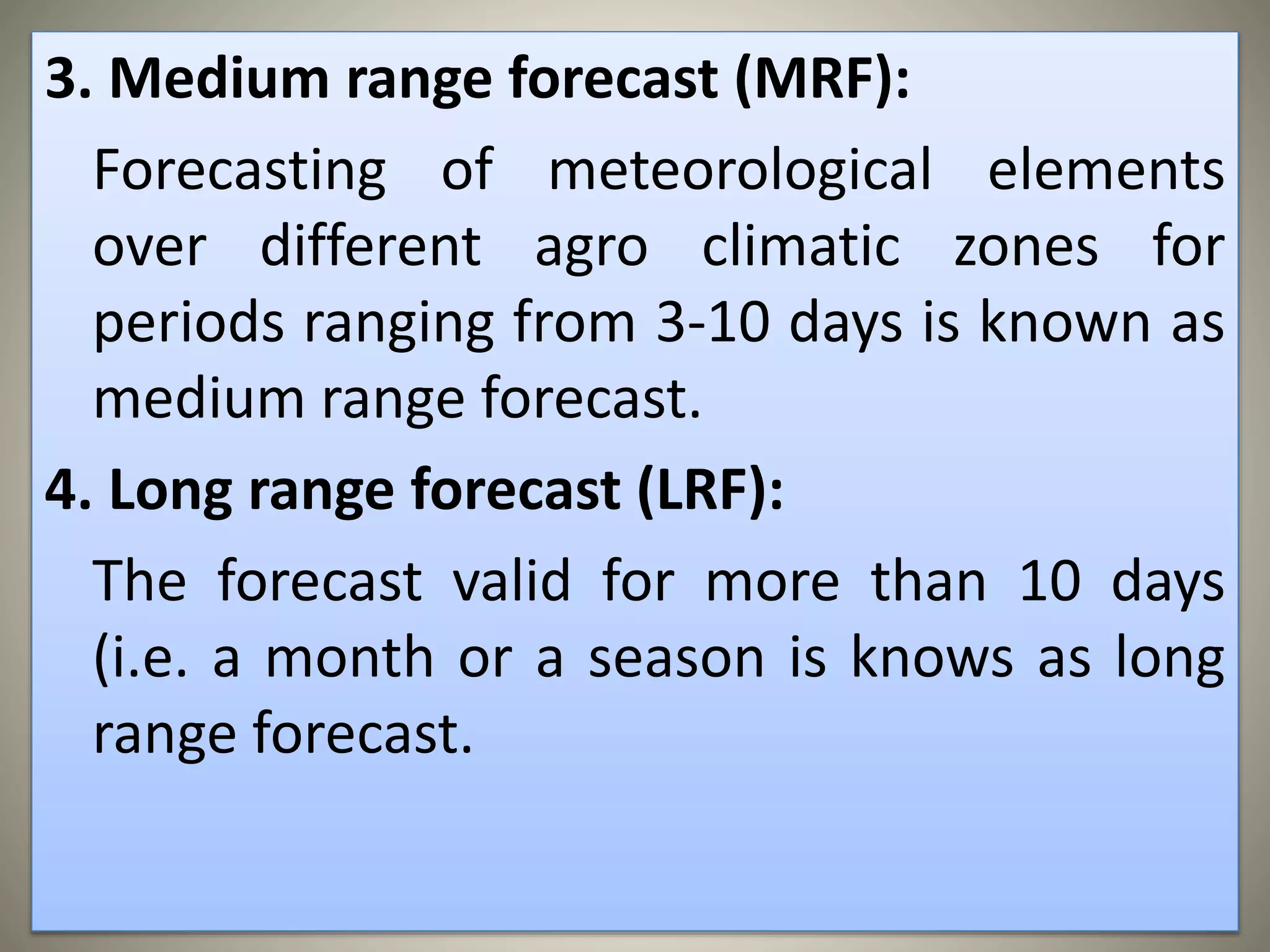 3. Medium range forecast (MRF):

Forecasting of meteorological elements over different agro climatic zones for periods ranging from 3-10 days is known as medium range forecast.

4. Long range forecast (LRF):

The forecast valid for more than 10 days (i.e. a month or a season is knows as long range forecast.